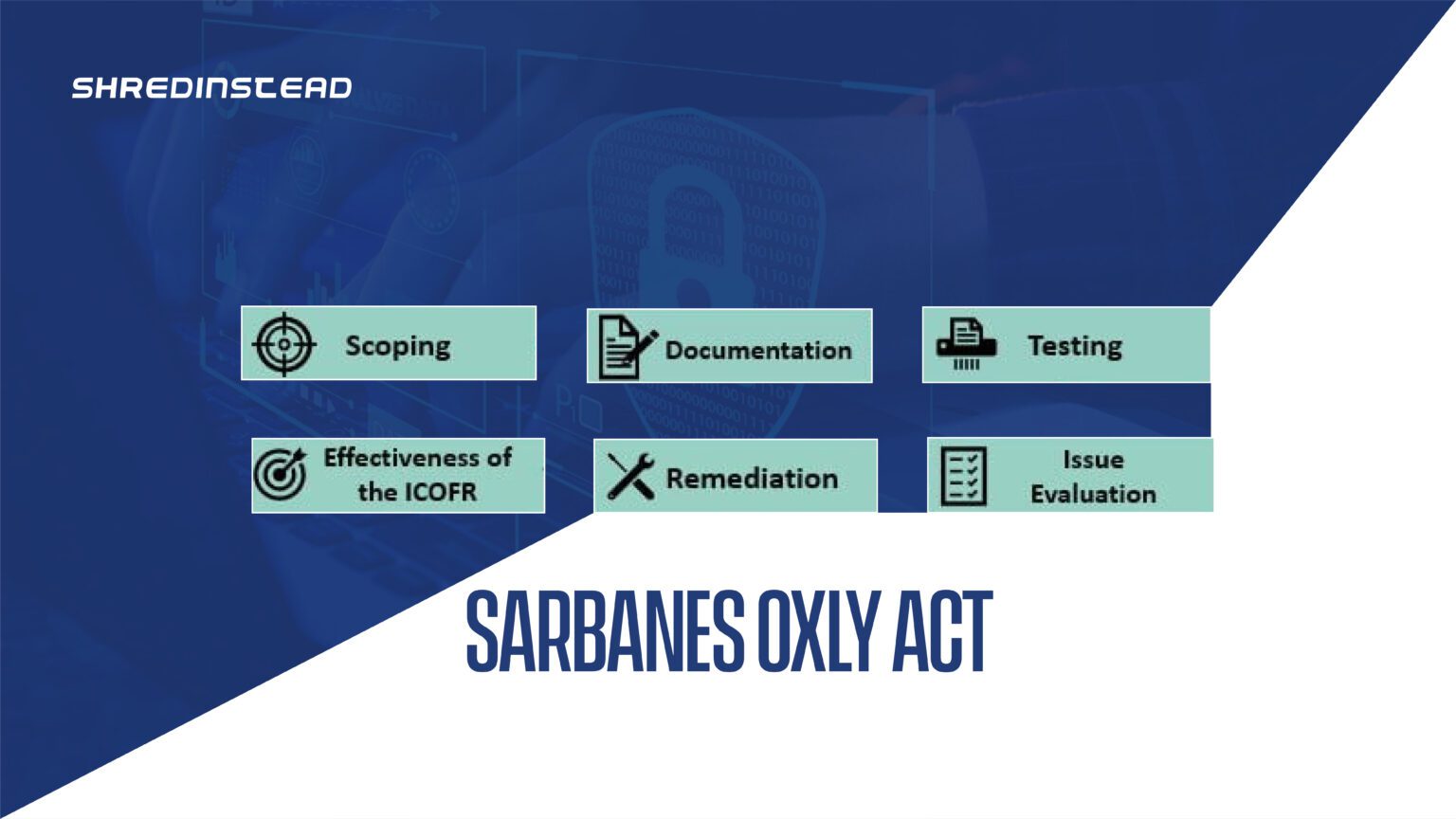 SHREDINSTEAD

Scoping

Documentation

Testing

Effectiveness of the ICOFR

Remediation

Issue Evaluation

SARBANES OXLY ACT